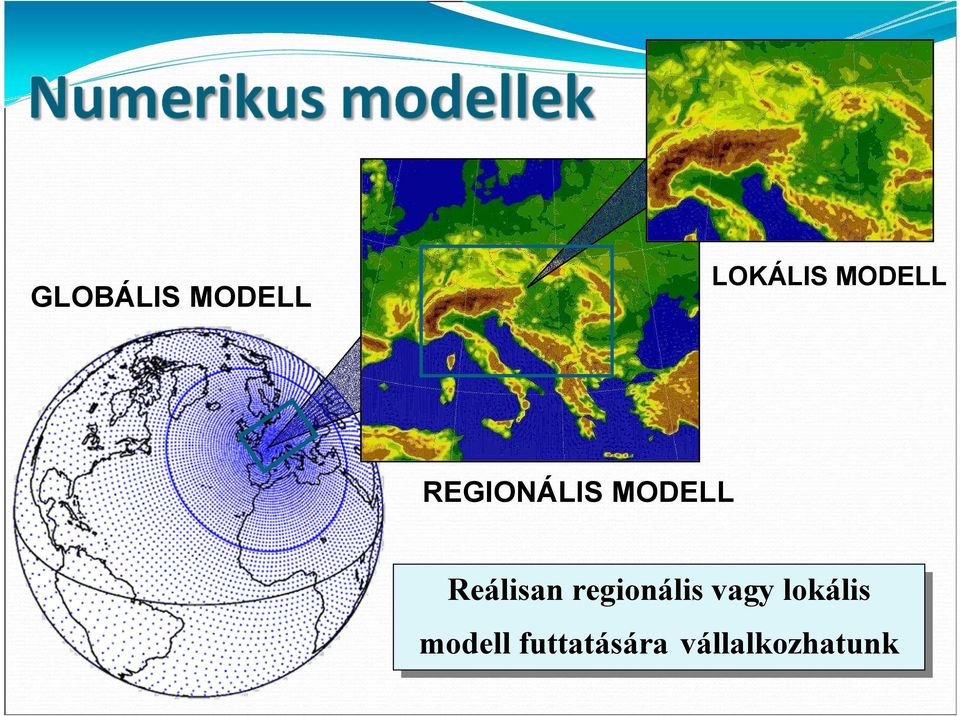 Numerikus modellek

GLOBÁLIS MODELL

LOKÁLIS MODELL

REGIONÁLIS MODELL

Reálisan regionális vagy lokális modell futtatására vállalkozhatunk